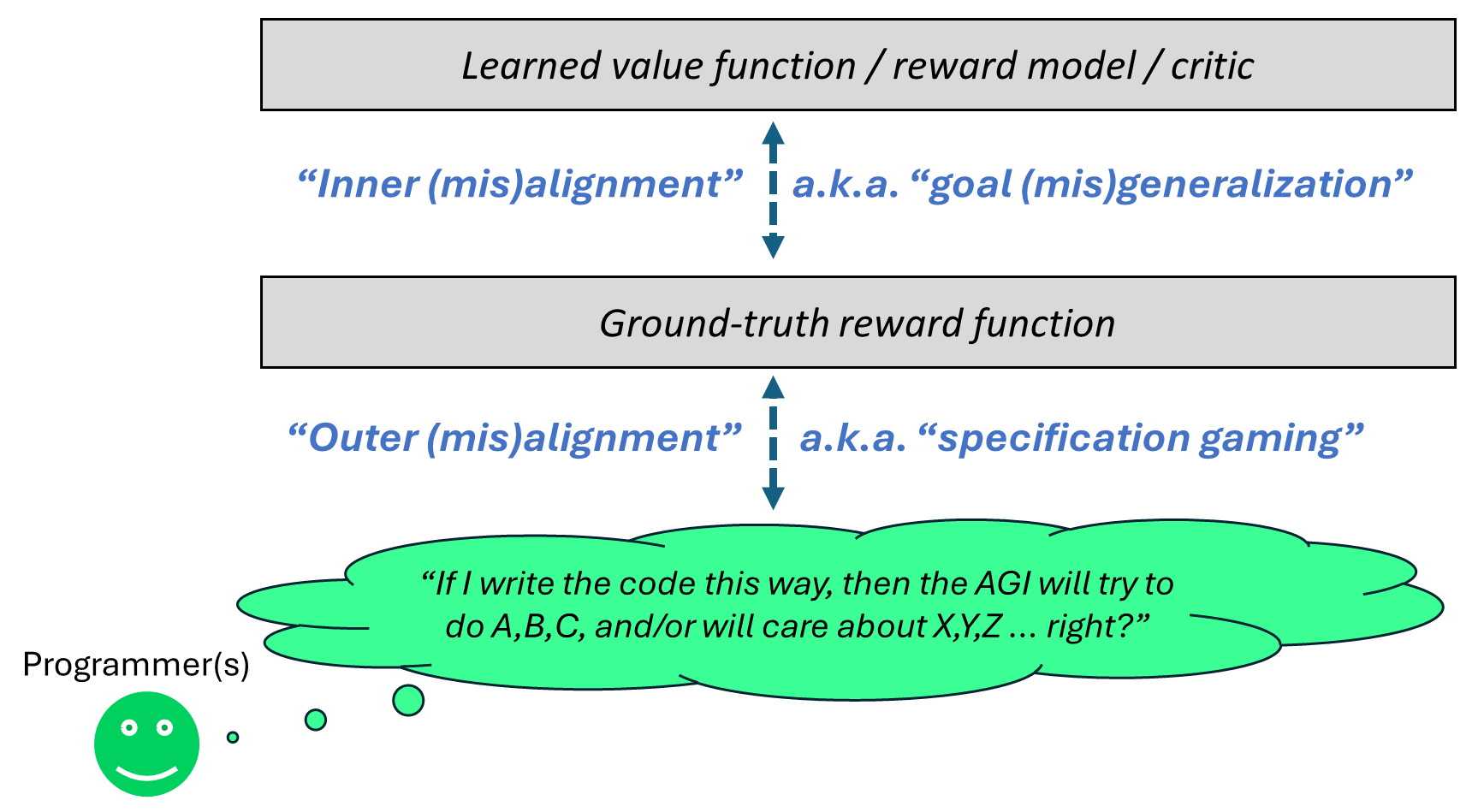 Learned value function / reward model / critic

“Inner (mis)alignment” a.k.a. “goal (mis)generalization”

Ground-truth reward function

“Outer (mis)alignment” a.k.a. “specification gaming”

“If I write the code this way, then the AGI will try to do A,B,C, and/or will care about X,Y,Z ... right?”

Programmer(s)